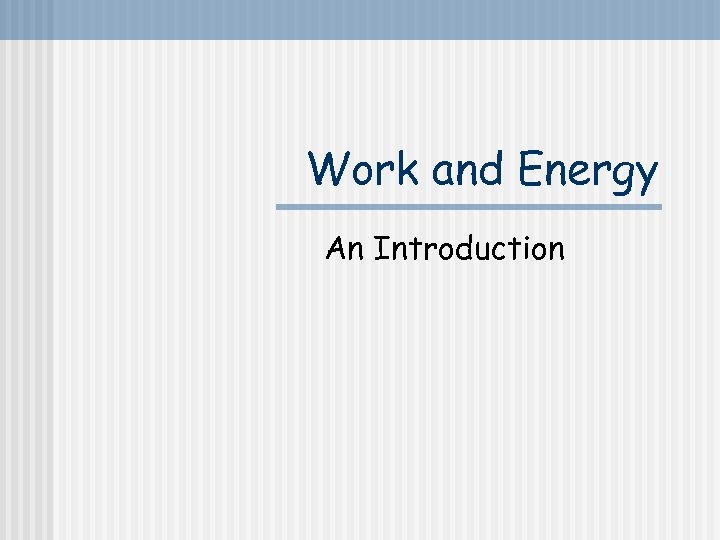 Work and Energy

An Introduction